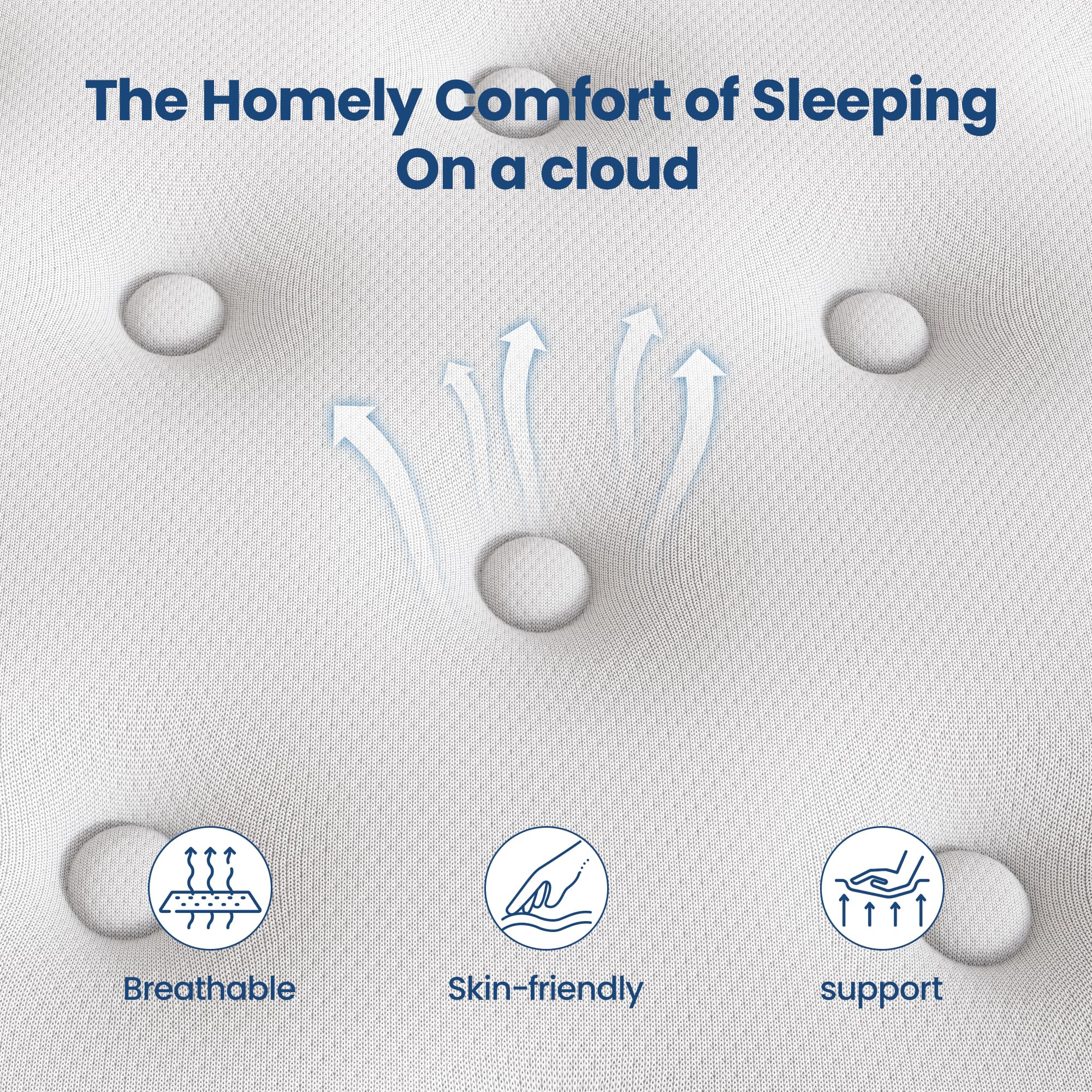 The Homely Comfort of Sleeping On a cloud

Breathable

Skin-friendly

support